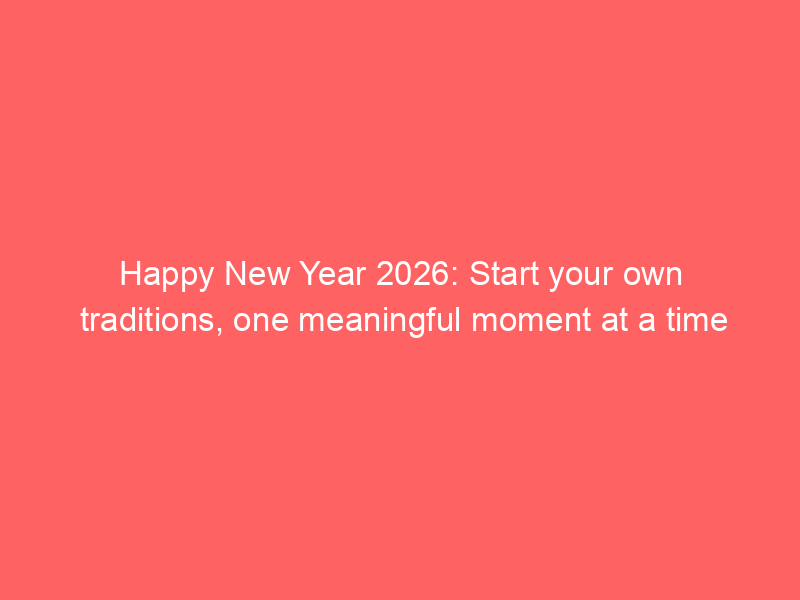 Happy New Year 2026: Start your own traditions, one meaningful moment at a time